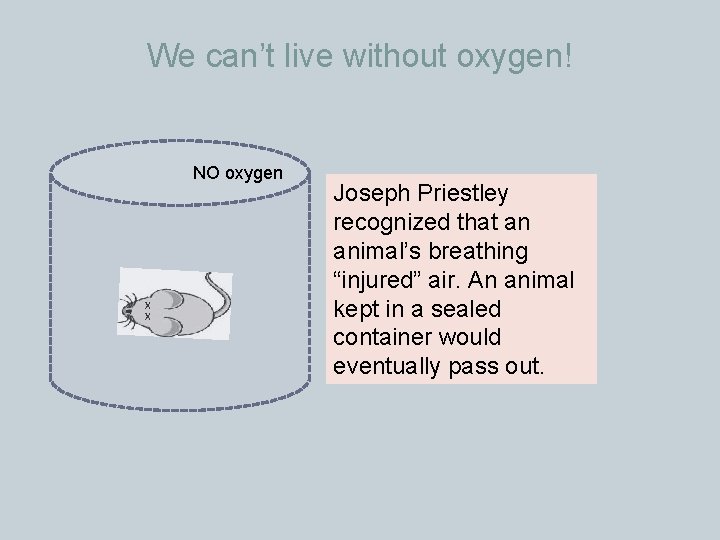 We can’t live without oxygen!

NO oxygen

Joseph Priestley recognized that an animal’s breathing “injured” air. An animal kept in a sealed container would eventually pass out.